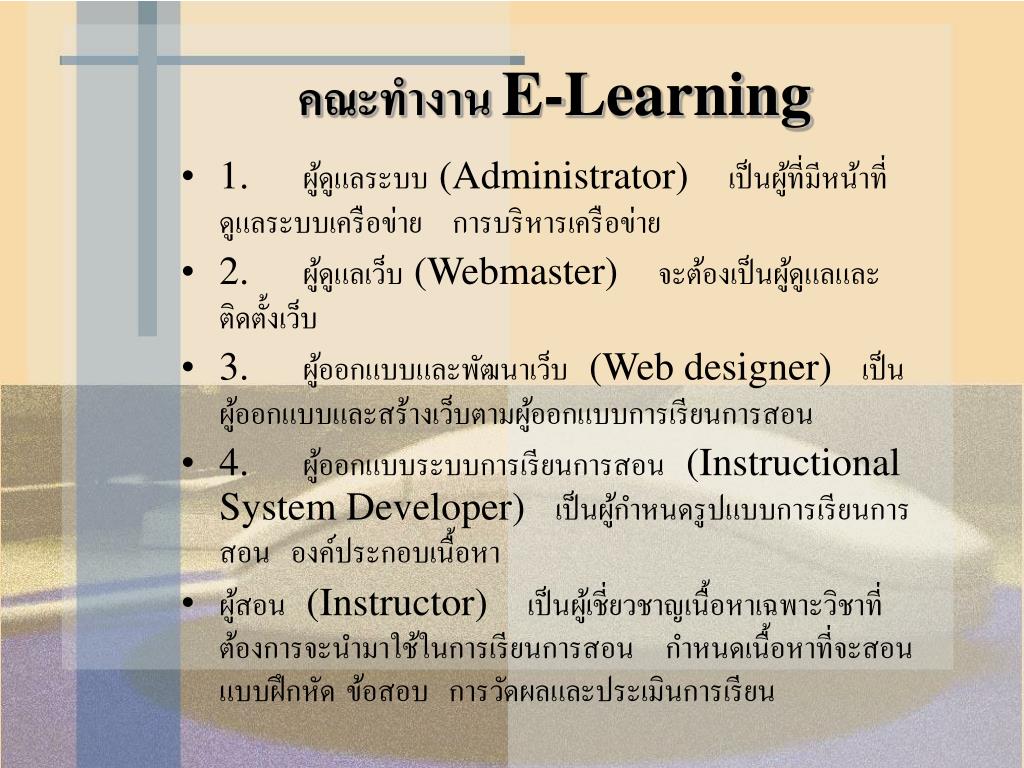 คณะทำงาน E-Learning

• 1. ผู้ดูแลระบบ (Administrator) เป็นผู้ที่มีหน้าที่ดูแลระบบเครือข่าย การบริหารเครือข่าย

• 2. ผู้ดูแลเว็บ (Webmaster) จะต้องเป็นผู้ดูแลและติดตั้งเว็บ

• 3. ผู้ออกแบบและพัฒนาเว็บ (Web designer) เป็นผู้ออกแบบและสร้างเว็บตามผู้ออกแบบการเรียนการสอน

• 4. ผู้ออกแบบระบบการเรียนการสอน (Instructional System Developer) เป็นผู้กำหนดรูปแบบการเรียนการสอน องค์ประกอบเนื้อหา

• ผู้สอน (Instructor) เป็นผู้เชี่ยวชาญเนื้อหาเฉพาะวิชาที่ต้องการจะนำมาใช้ในการเรียนการสอน กำหนดเนื้อหาที่จะสอน แบบฝึกหัด ข้อสอบ การวัดผลและประเมินการเรียน